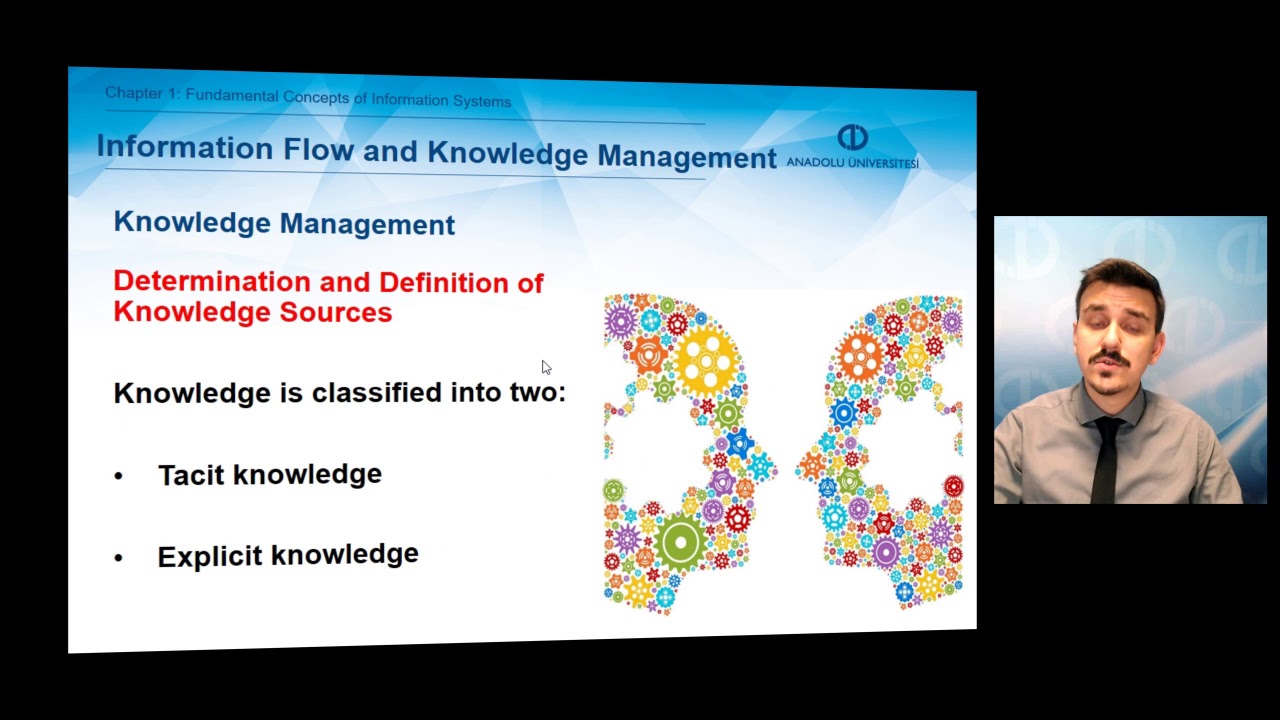 Chapter 1: Fundamental Concepts of Information Systems

Information Flow and Knowledge Management

ANADOLU ÜNİVERSİTESİ

Knowledge Management

Determination and Definition of Knowledge Sources

Knowledge is classified into two:

• Tacit knowledge

• Explicit knowledge